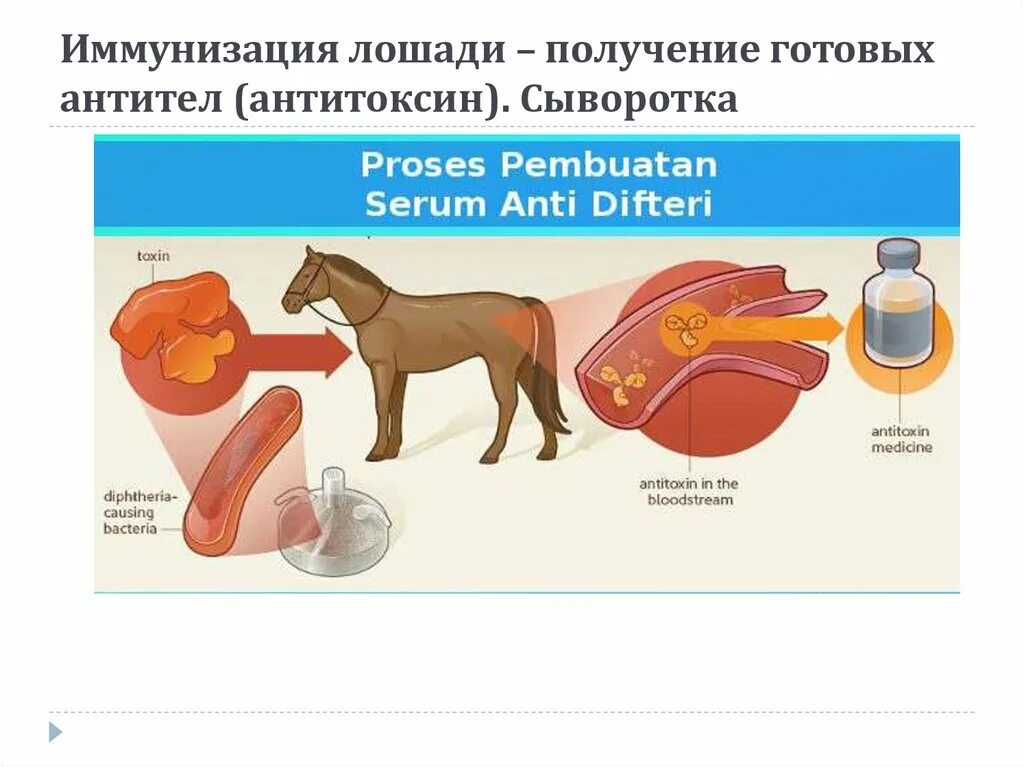 Иммунизация лошади – получение готовых антител (антитоксин). Сыворотка

Proses Pembuatan Serum Anti Difteri

toxin

diphtheria-causing bacteria

antitoxin in the bloodstream

antitoxin medicine